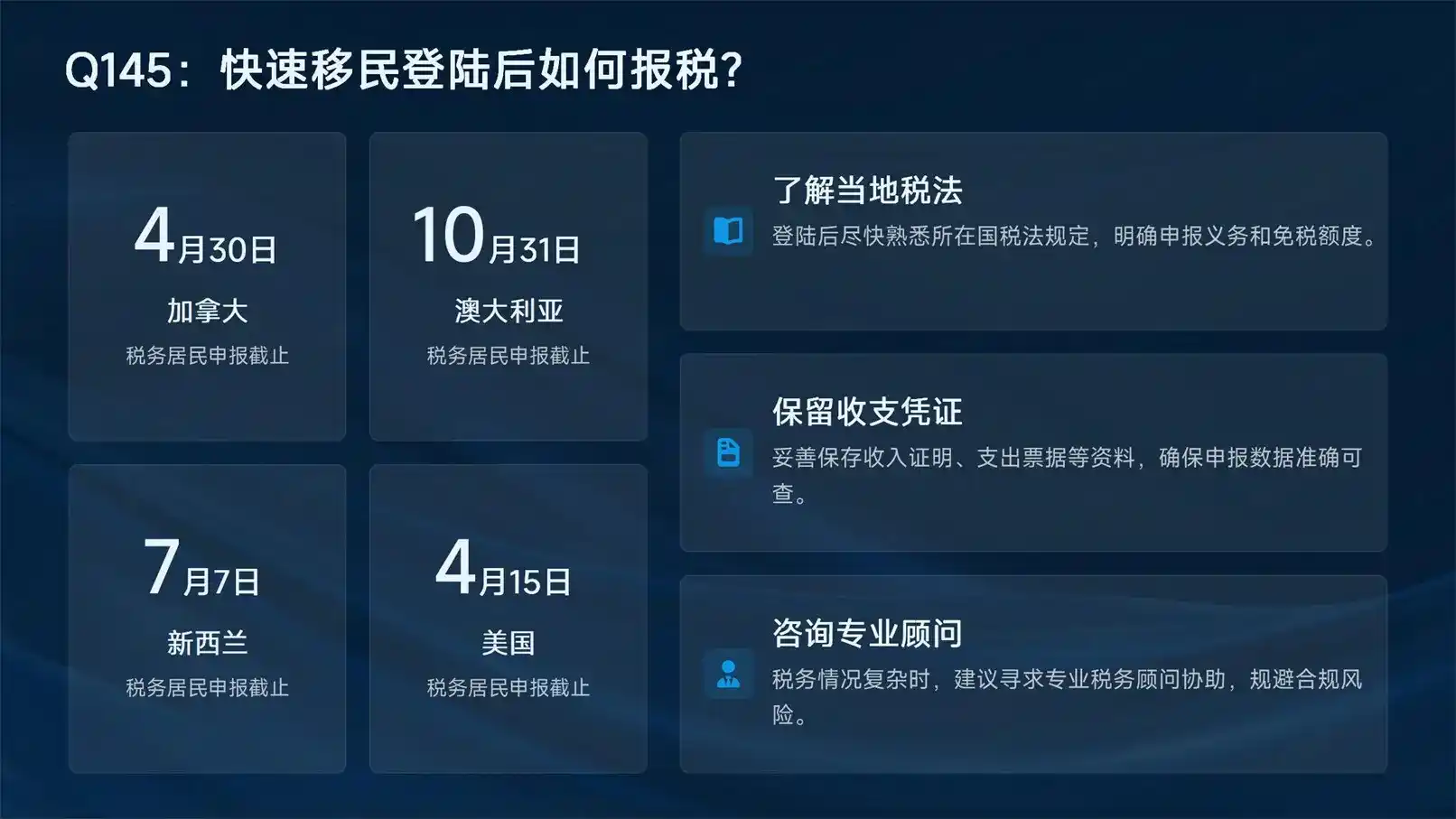 Q145：快速移民登陆后如何报税？

4月30日
加拿大
税务居民申报截止

10月31日
澳大利亚
税务居民申报截止

7月7日
新西兰
税务居民申报截止

4月15日
美国
税务居民申报截止

了解当地税法
登陆后尽快熟悉所在国税法规定，明确申报义务和免税额度。

保留收支凭证
妥善保存收入证明、支出票据等资料，确保申报数据准确可查。

咨询专业顾问
税务情况复杂时，建议寻求专业税务顾问协助，规避合规风险。